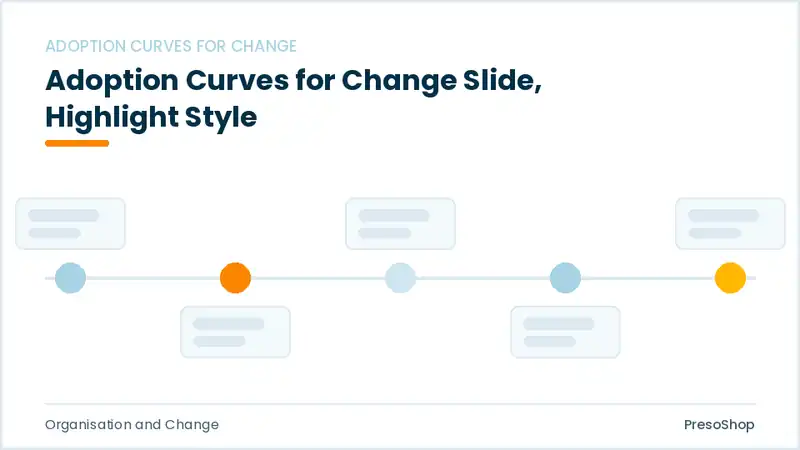 ADOPTION CURVES FOR CHANGE

Adoption Curves for Change Slide, Highlight Style

Organisation and Change

PresoShop